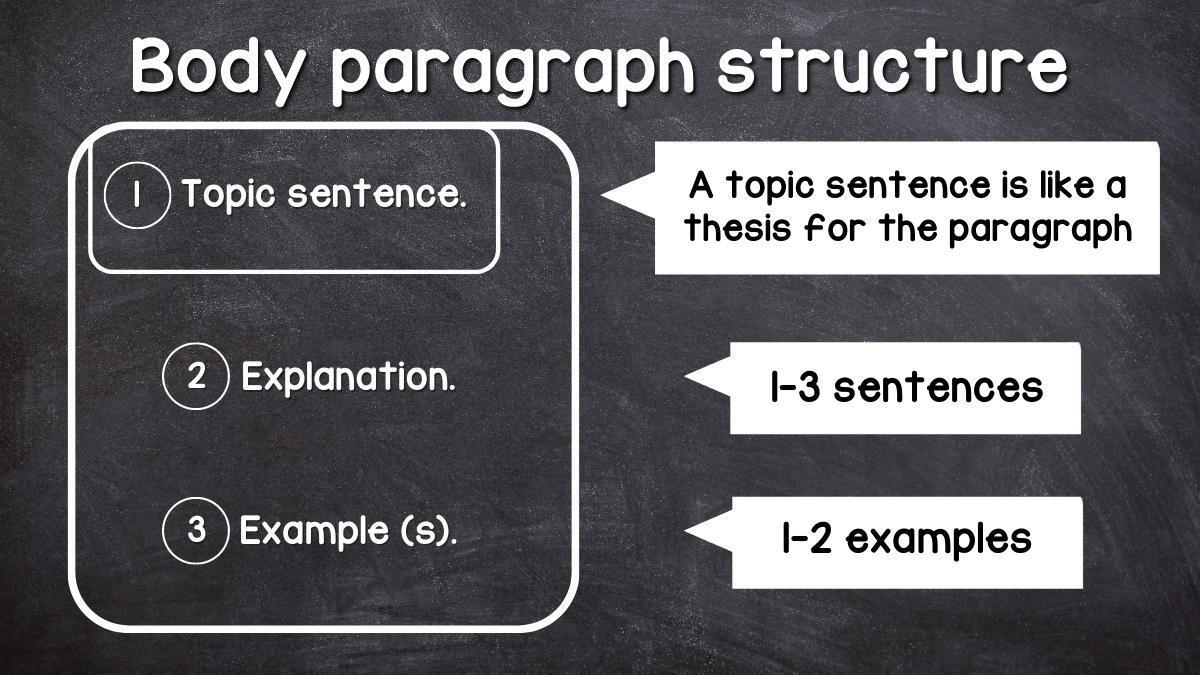 Body paragraph structure

1 Topic sentence.

A topic sentence is like a thesis for the paragraph

2 Explanation.

1-3 sentences

3 Example (s).

1-2 examples